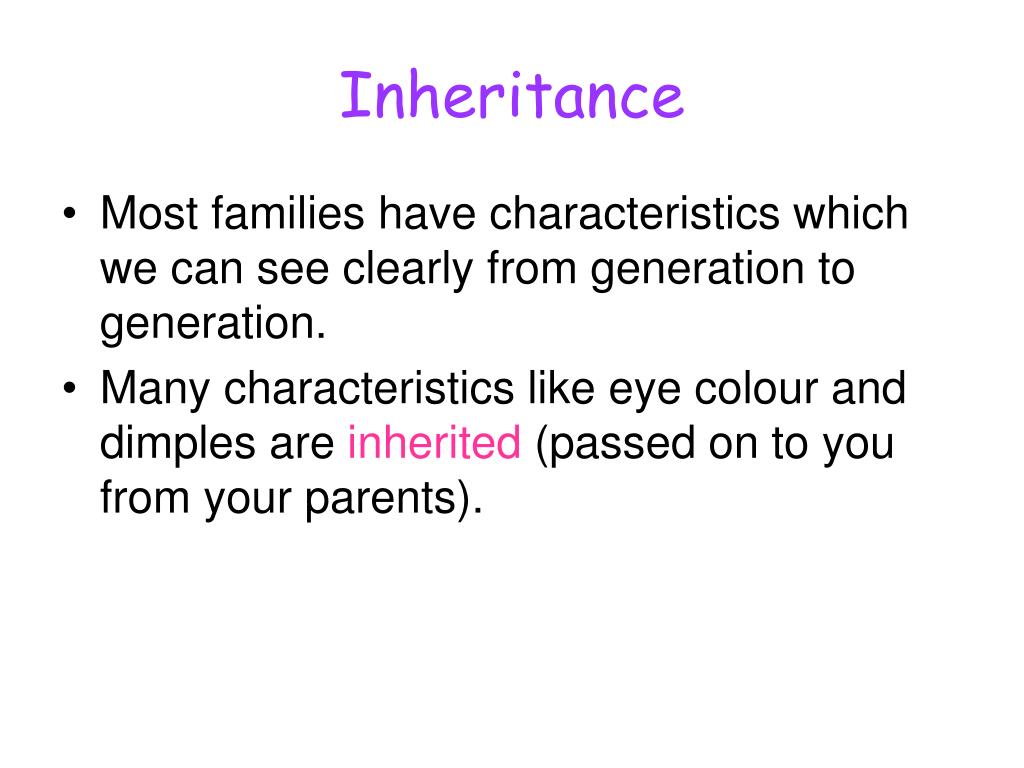 Inheritance

• Most families have characteristics which we can see clearly from generation to generation.
• Many characteristics like eye colour and dimples are inherited (passed on to you from your parents).